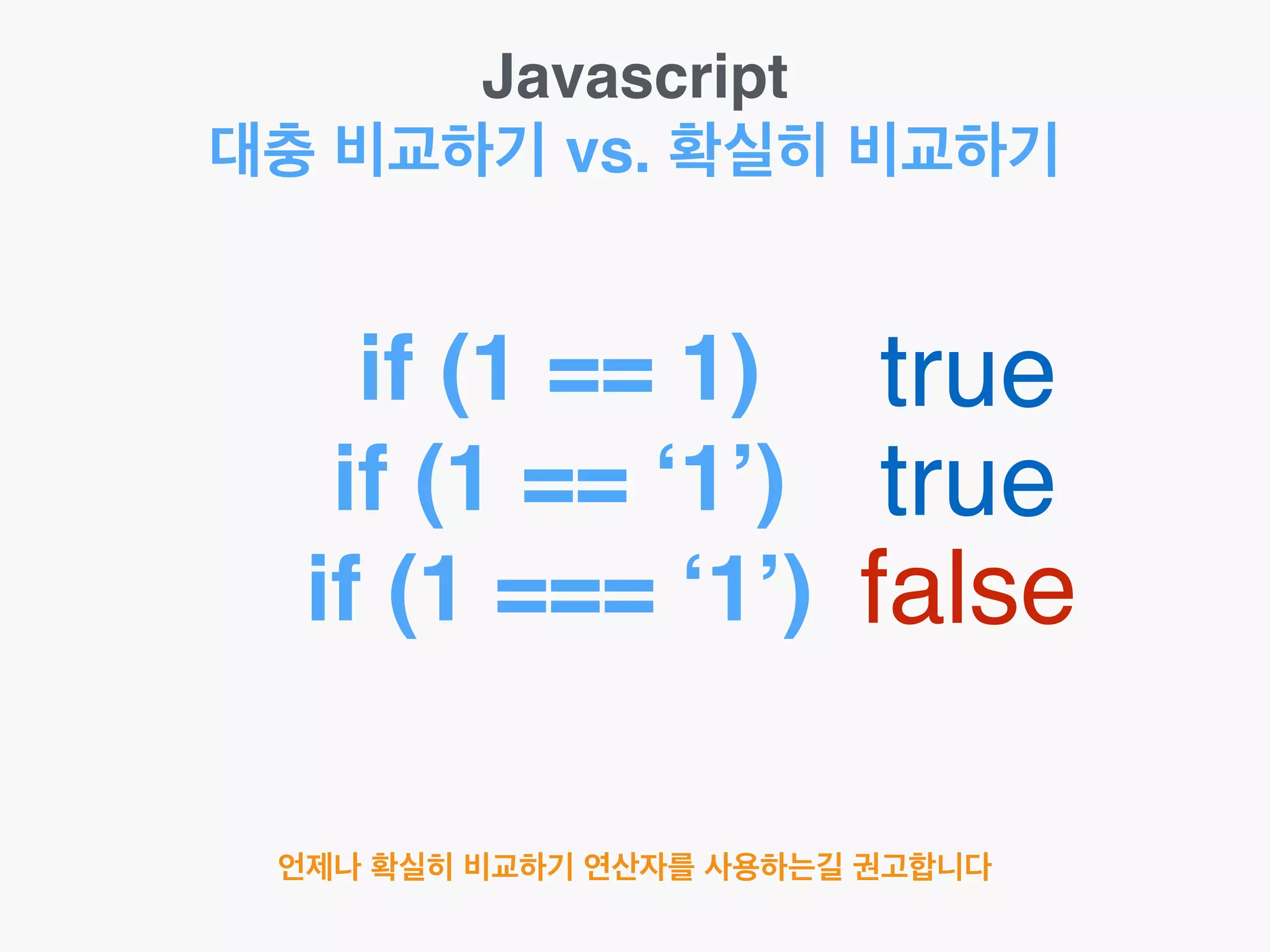 Javascript
대충 비교하기 vs. 확실히 비교하기

if (1 == 1) true
if (1 == ‘1’) true
if (1 === ‘1’) false

언제나 확실히 비교하기 연산자를 사용하는길 권고합니다